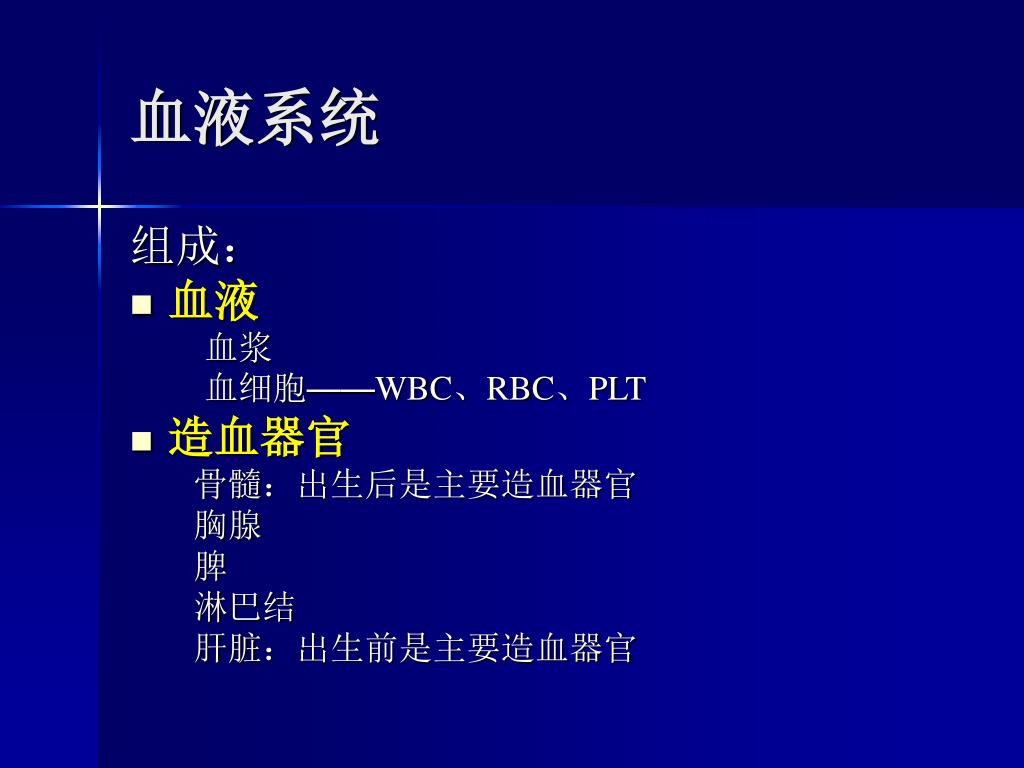 血液系统

组成：

■ 血液

血浆

血细胞——WBC、RBC、PLT

■ 造血器官

骨髓：出生后是主要造血器官

胸腺

脾

淋巴结

肝脏：出生前是主要造血器官